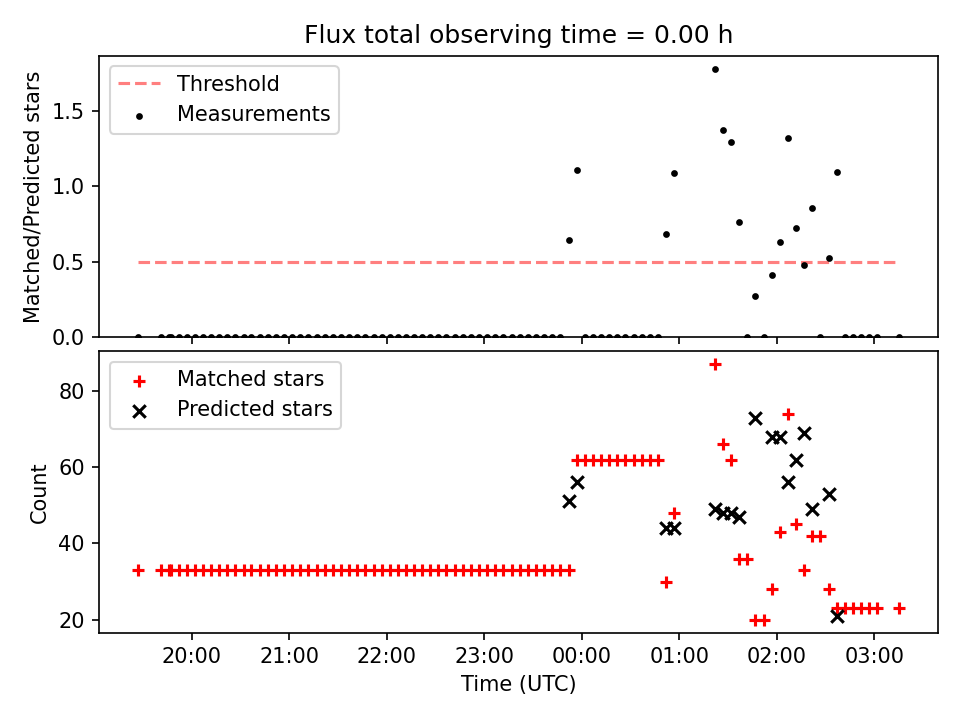 Flux total observing time = 0.00 h

Threshold
Measurements

Matched/Predicted stars

1.5
1.0
0.5
0.0

Matched stars
Predicted stars

Count

80
60
40
20

20:00
21:00
22:00
23:00
00:00
01:00
02:00
03:00

Time (UTC)